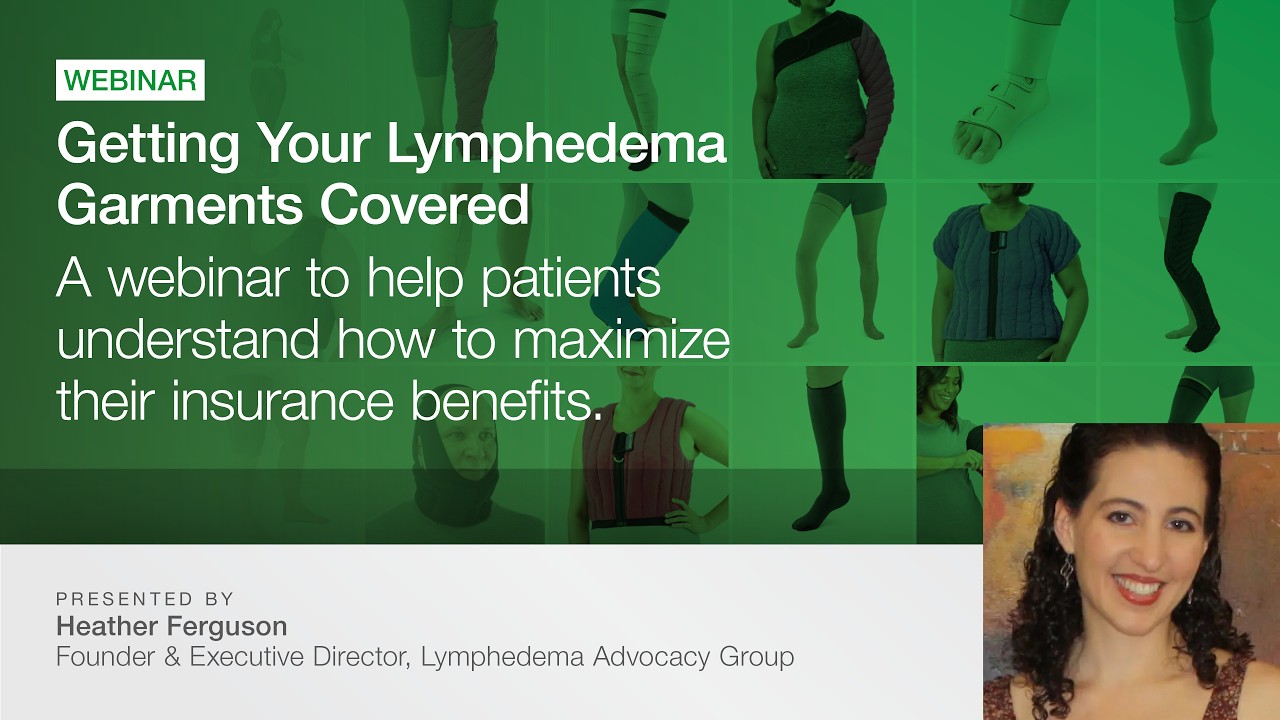 WEBINAR

Getting Your Lymphedema Garments Covered

A webinar to help patients understand how to maximize their insurance benefits.

PRESENTED BY
Heather Ferguson
Founder & Executive Director, Lymphedema Advocacy Group